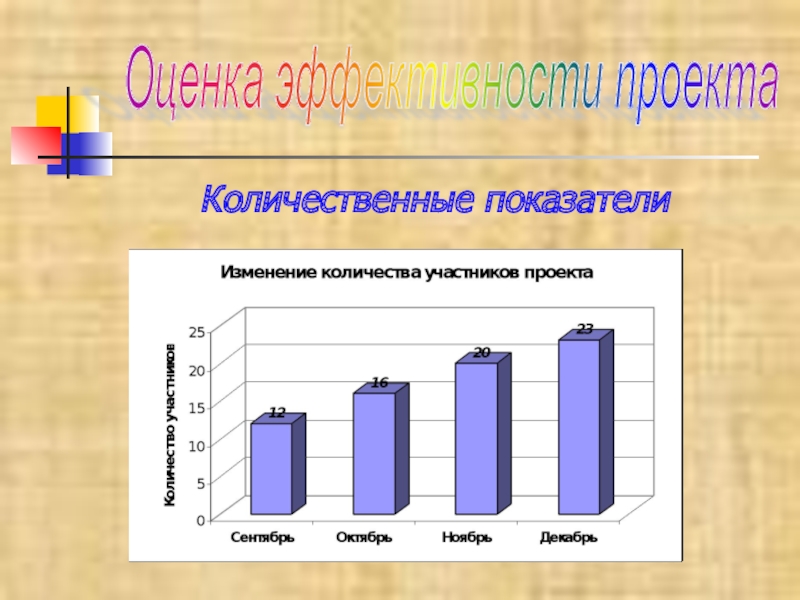 Оценка эффективности проекта

Количественные показатели

Изменение количества участников проекта

Количество участников

25
20
15
10
5
0

12
16
20
23

Сентябрь
Октябрь
Ноябрь
Декабрь